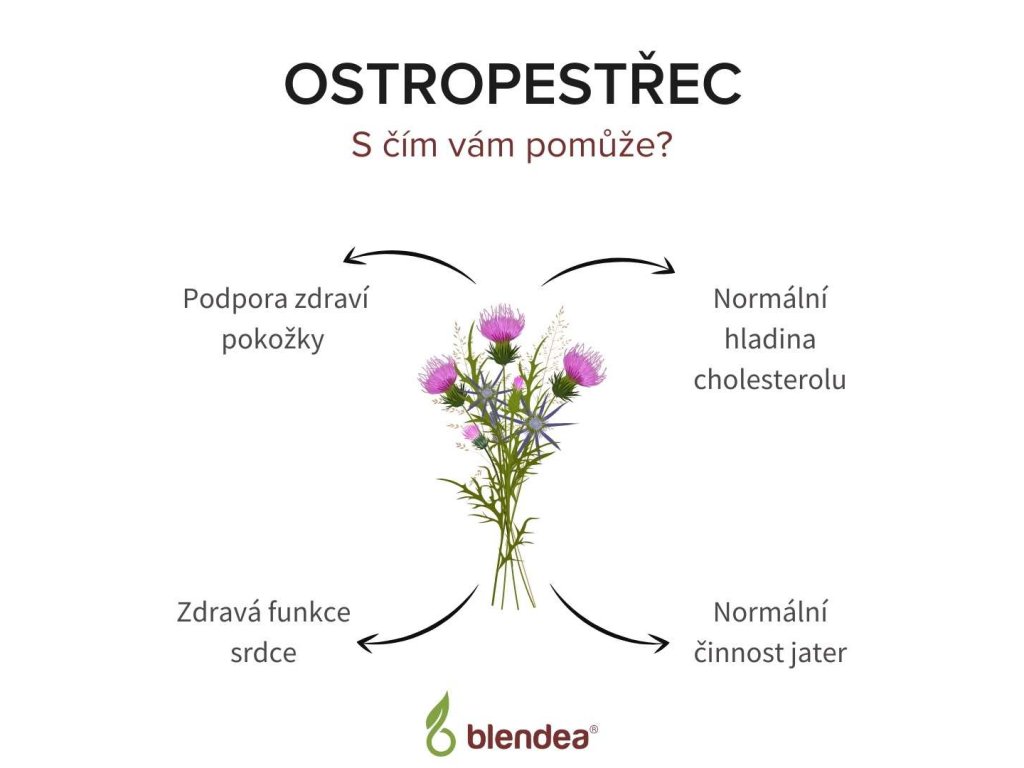 OSTROPESTŘEC

S čím vám pomůže?

Podpora zdraví pokožky

Normální hladina cholesterolu

Zdravá funkce srdce

Normální činnost jater

blendea®